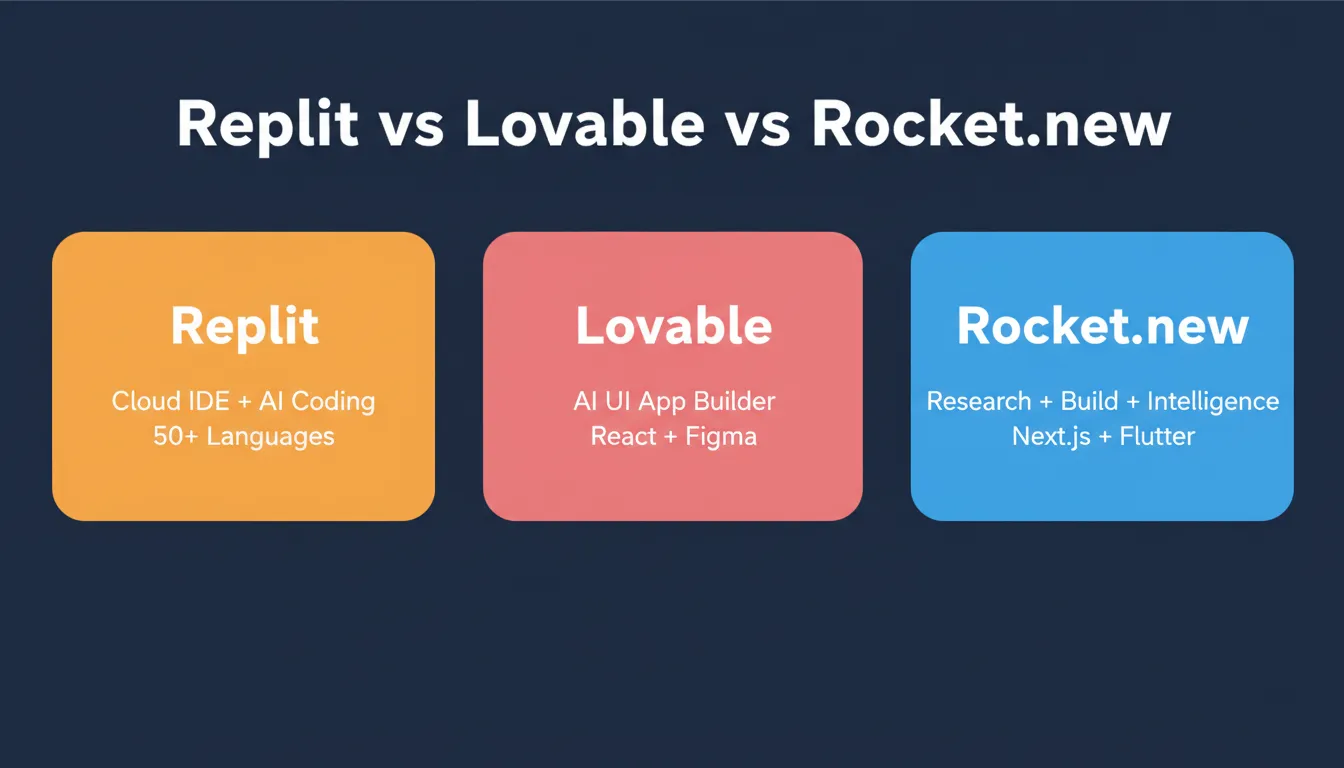 Replit vs Lovable vs Rocket.new

Replit

Cloud IDE + AI Coding
50+ Languages

Lovable

AI UI App Builder
React + Figma

Rocket.new

Research + Build + Intelligence
Next.js + Flutter